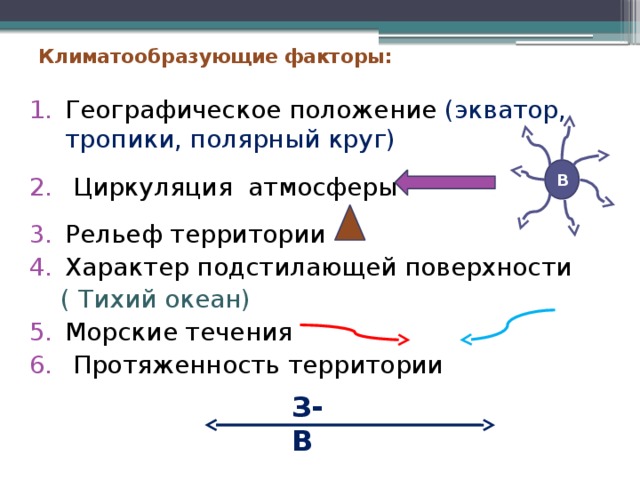 Климатообразующие факторы:

1. Географическое положение (экватор, тропики, полярный круг)

2. Циркуляция атмосферы

В

3. Рельеф территории
4. Характер подстилающей поверхности
( Тихий океан)
5. Морские течения
6. Протяженность территории

З-В